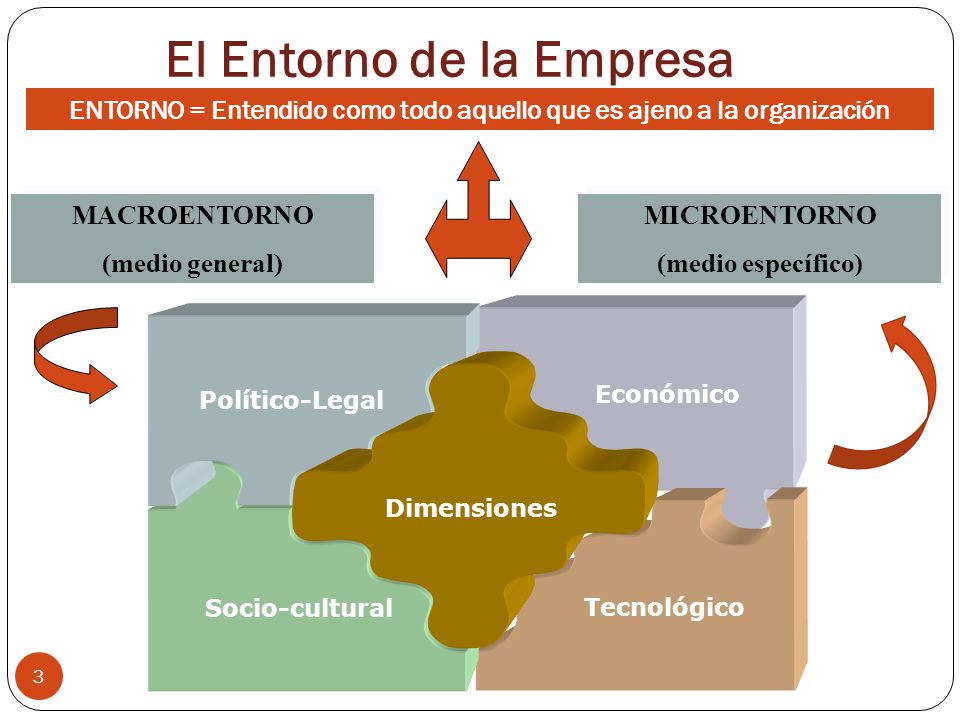 El Entorno de la Empresa

ENTORNO = Entendido como todo aquello que es ajeno a la organización

MACROENTORNO
(medio general)

MICROENTORNO
(medio específico)

Político-Legal

Económico

Dimensiones

Socio-cultural

Tecnológico

3